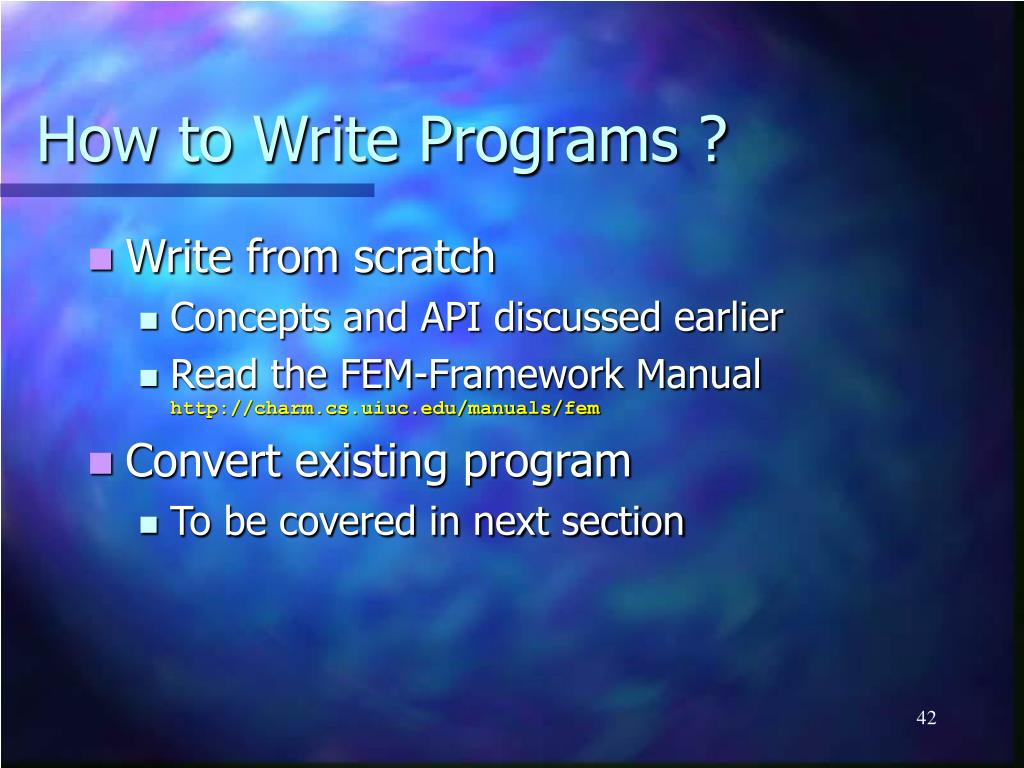 How to Write Programs ?

Write from scratch

Concepts and API discussed earlier

Read the FEM-Framework Manual
http://charm.cs.uiuc.edu/manuals/fem

Convert existing program

To be covered in next section

42